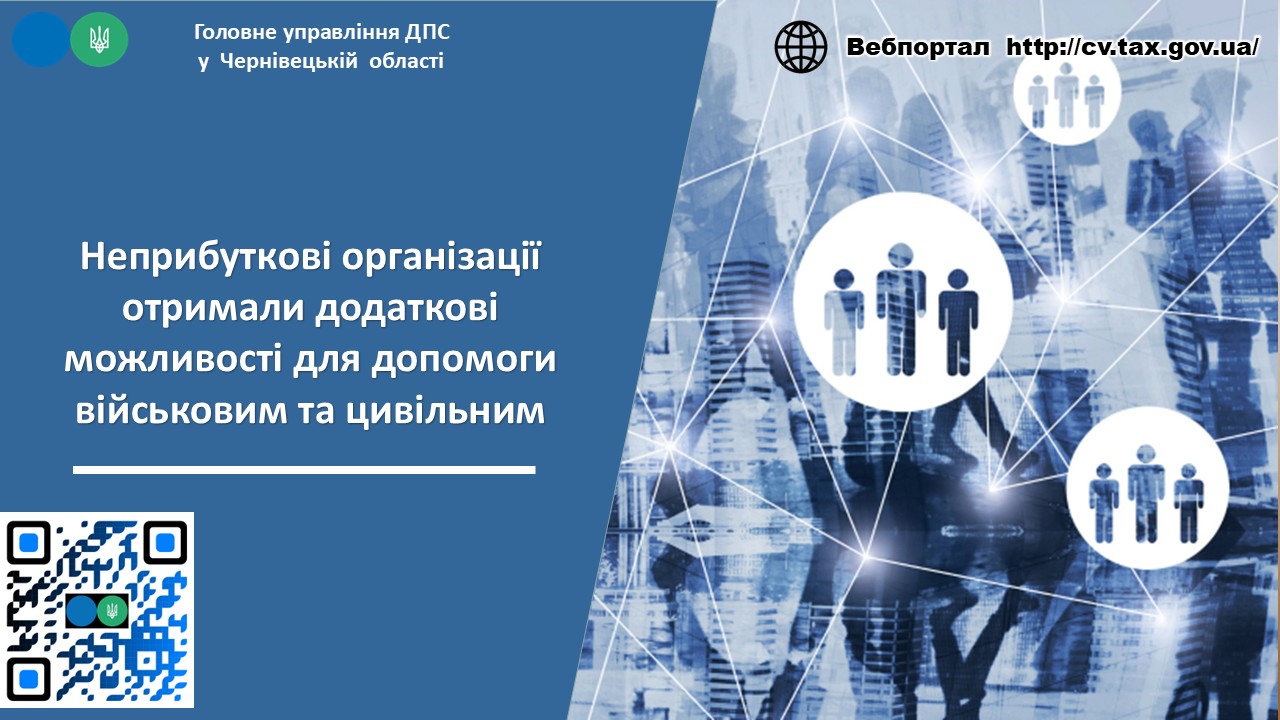 Головне управління ДПС
у Чернівецькій області

Вебпортал http://cv.tax.gov.ua/

Неприбуткові організації отримали додаткові можливості для допомоги військовим та цивільним